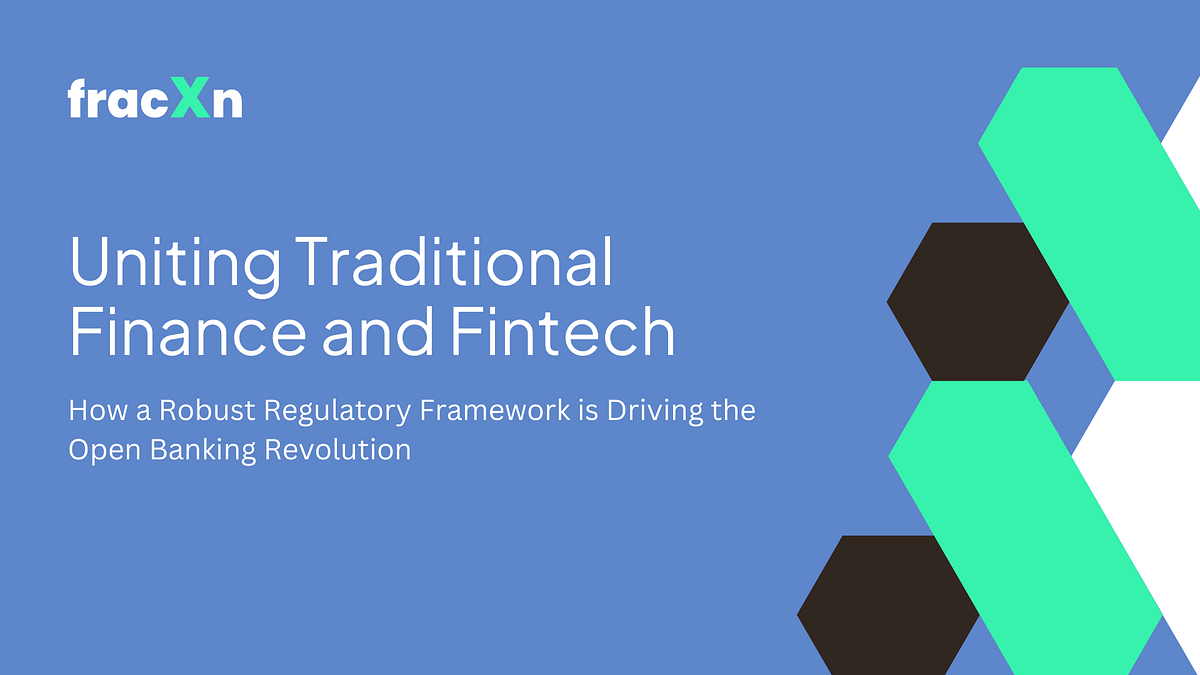 fracXn

Uniting Traditional Finance and Fintech

How a Robust Regulatory Framework is Driving the Open Banking Revolution